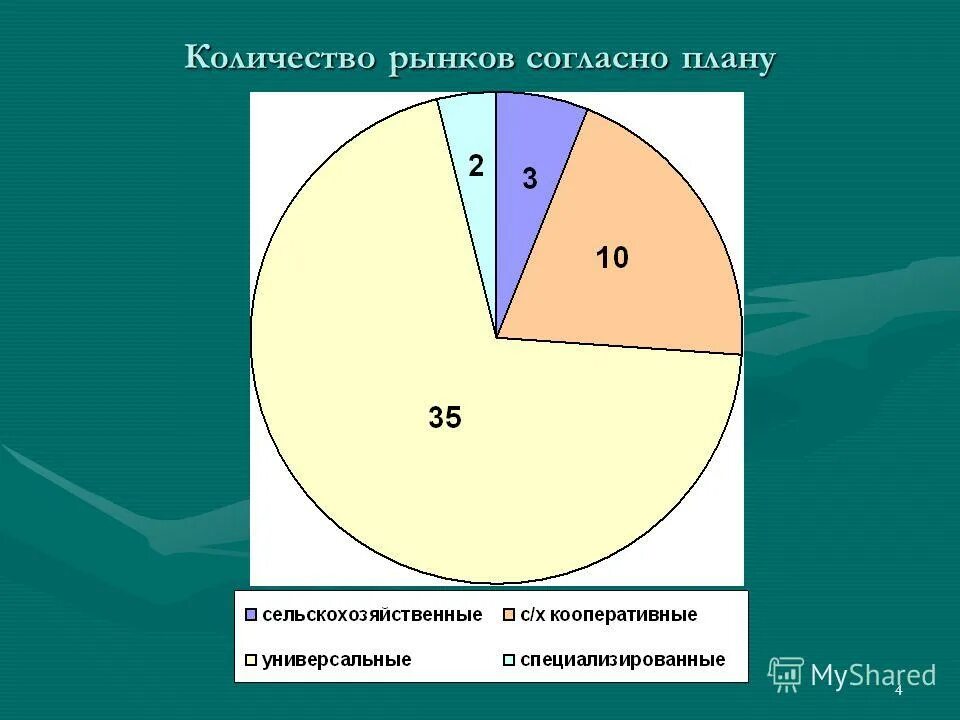 Количество рынков согласно плану

2
3
10
35

сельскохозяйственные
с/х кооперативные
универсальные
специализированные

MyShared

4